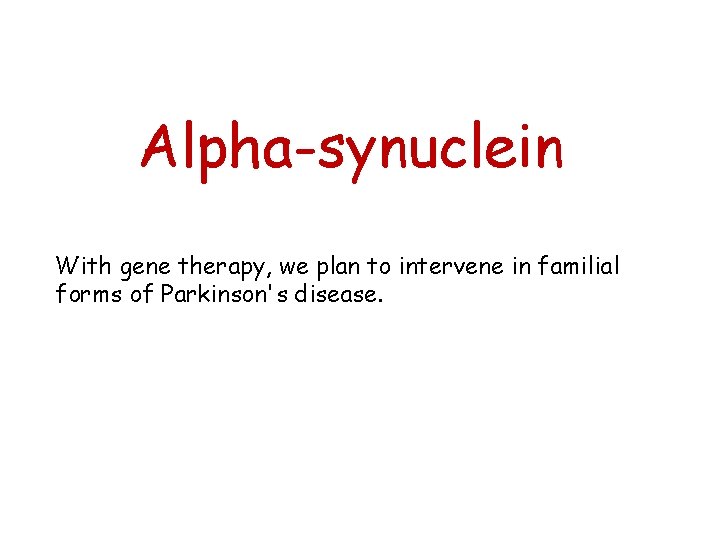 Alpha-synuclein

With gene therapy, we plan to intervene in familial forms of Parkinson's disease.